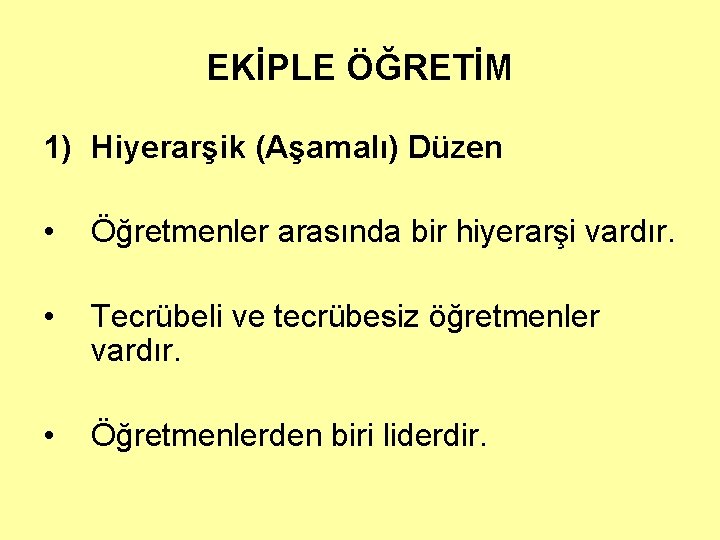 EKİPLE ÖĞRETİM

1) Hiyerarşik (Aşamalı) Düzen

• Öğretmenler arasında bir hiyerarşi vardır.

• Tecrübeli ve tecrübesiz öğretmenler vardır.

• Öğretmenlerden biri liderdir.